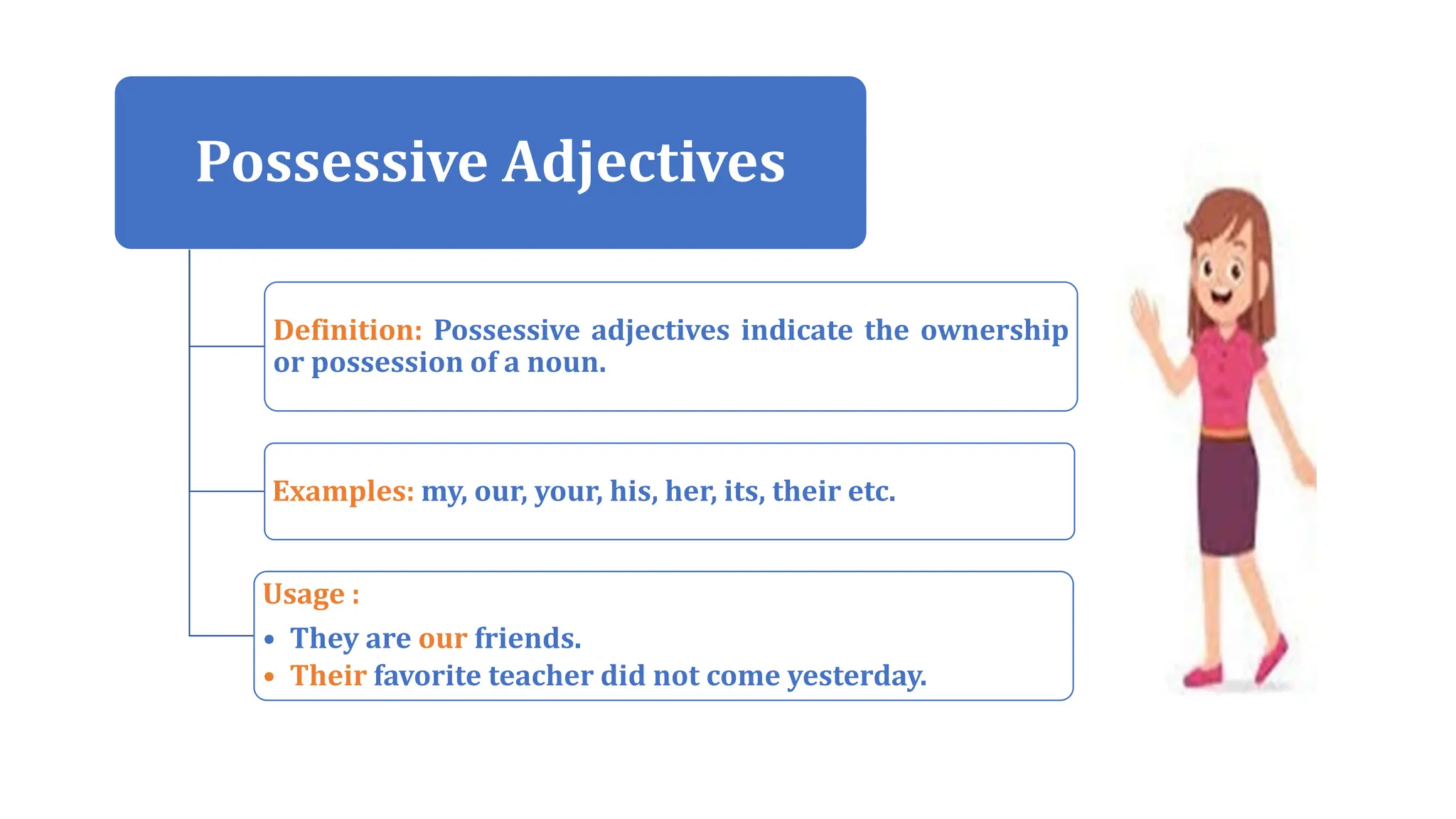 Possessive Adjectives

Definition: Possessive adjectives indicate the ownership or possession of a noun.

Examples: my, our, your, his, her, its, their etc.

Usage :
• They are our friends.
• Their favorite teacher did not come yesterday.